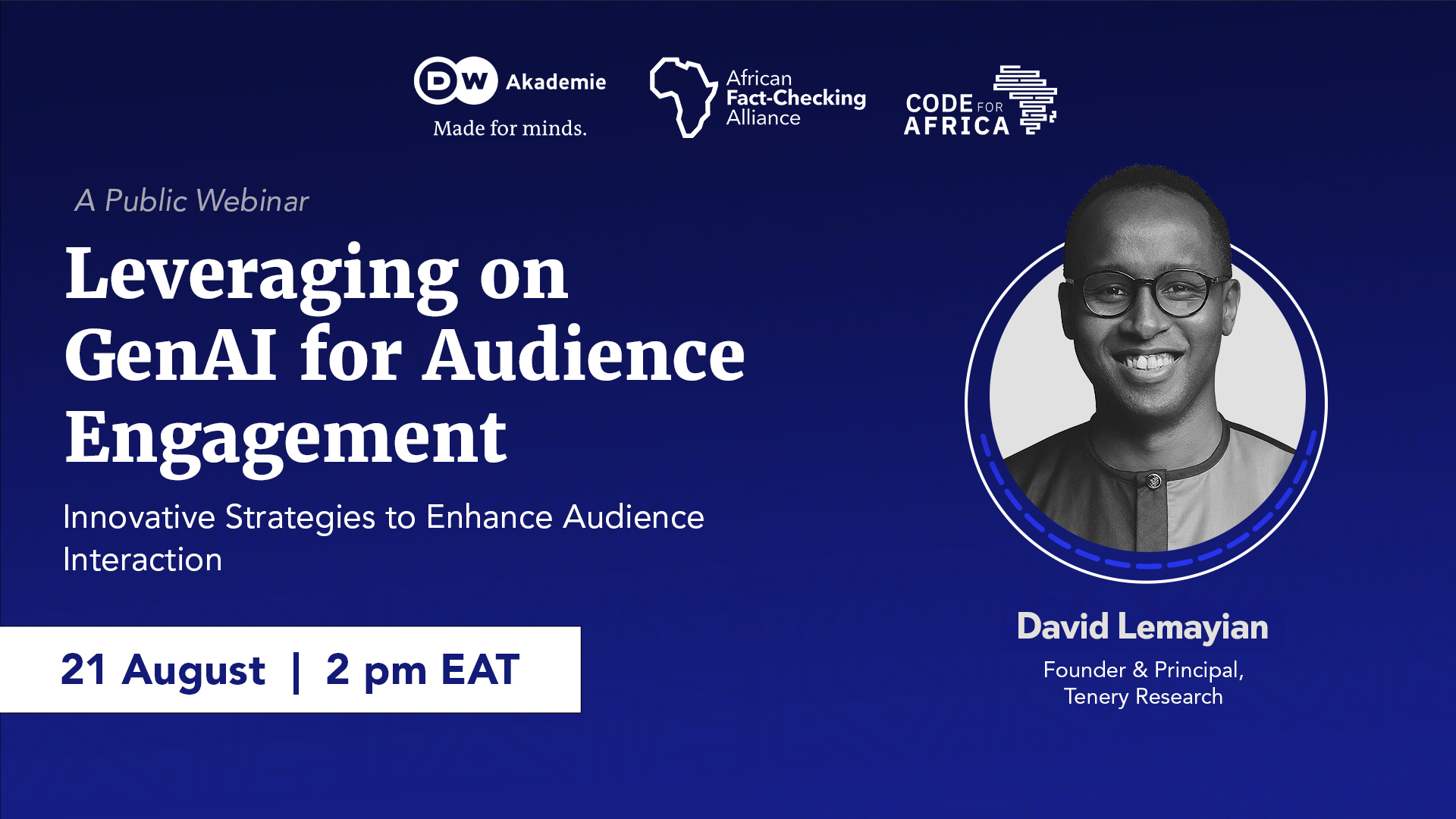 DW Akademie
Made for minds.

African Fact-Checking Alliance

CODE FOR AFRICA

A Public Webinar

Leveraging on GenAI for Audience Engagement

Innovative Strategies to Enhance Audience Interaction

21 August | 2 pm EAT

David Lemayian

Founder & Principal, Tenery Research